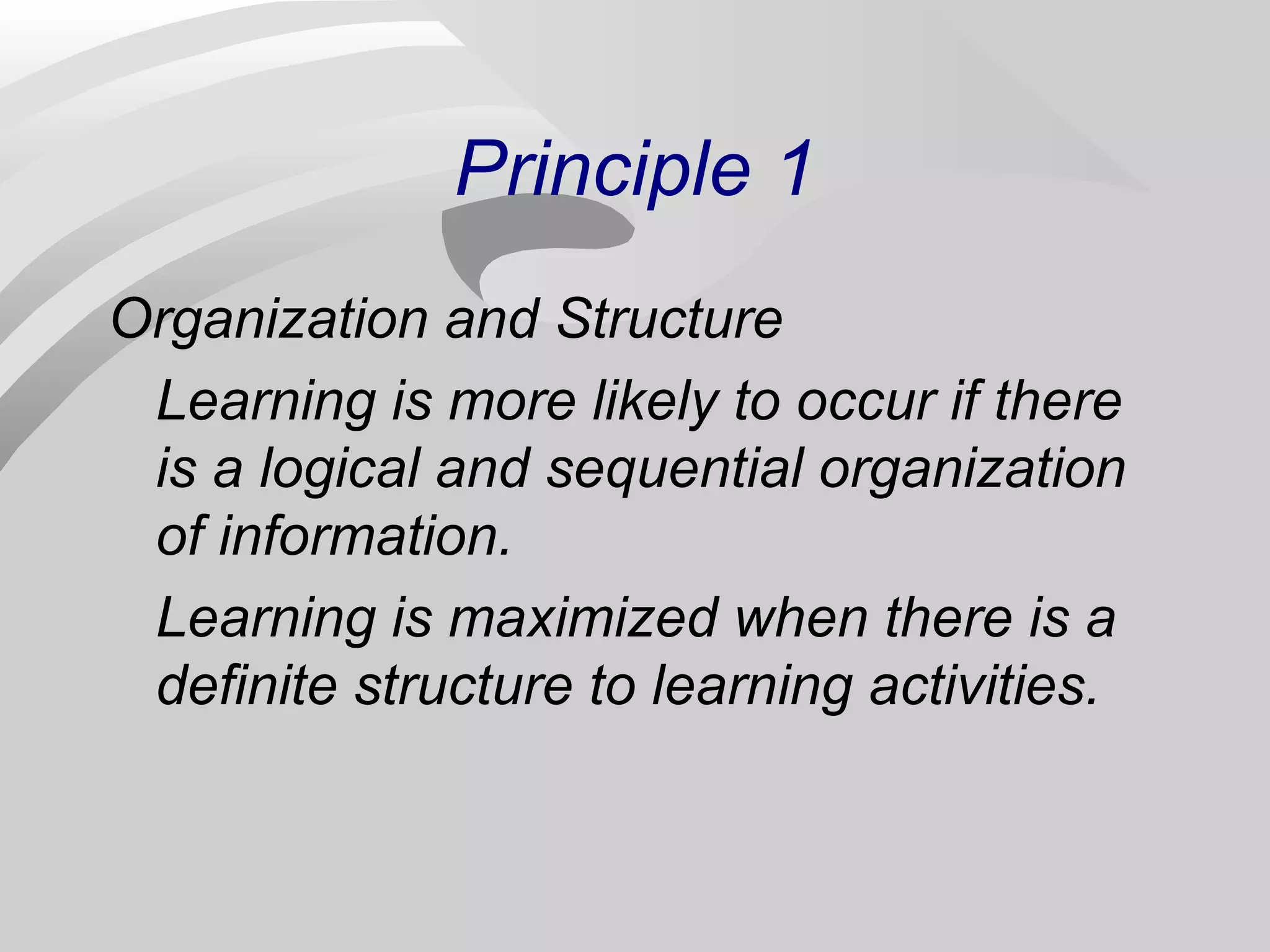 Principle 1

Organization and Structure

Learning is more likely to occur if there is a logical and sequential organization of information.

Learning is maximized when there is a definite structure to learning activities.